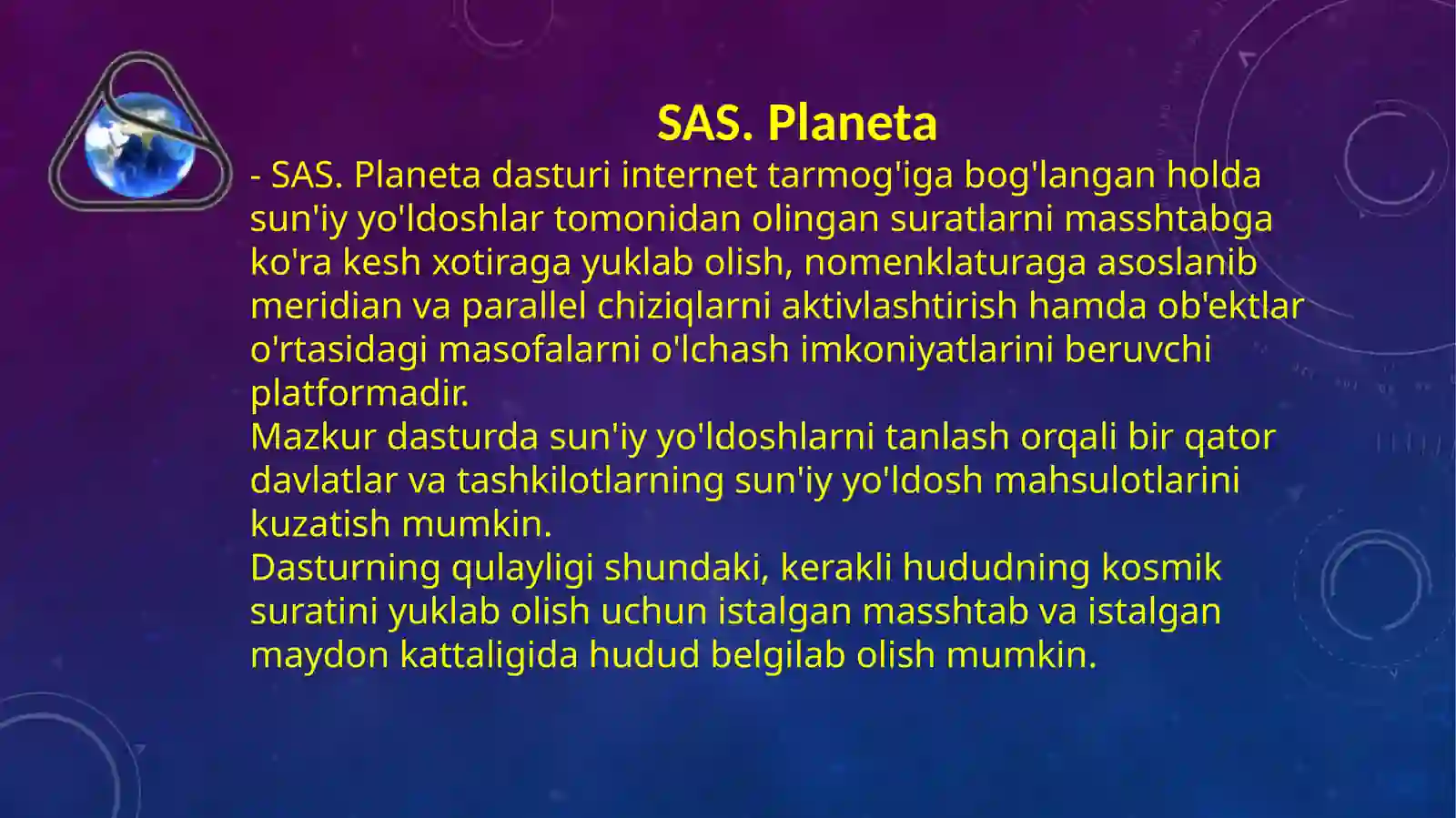 SAS. Planeta

- SAS. Planeta dasturi internet tarmog'iga bog'langan holda sun'iy yo'ldoshlar tomonidan olingan suratlarni masshtabga ko'ra kesh xotiraga yuklab olish, nomenklaturaga asoslanib meridian va parallel chiziqlarni aktivlashtirish hamda ob'ektlar o'rtasidagi masofalarni o'lchash imkoniyatlarini beruvchi platformadir.
Mazkur dasturda sun'iy yo'ldoshlarni tanlash orqali bir qator davlatlar va tashkilotlarning sun'iy yo'ldosh mahsulotlarini kuzatish mumkin.
Dasturning qulayligi shundaki, kerakli hududning kosmik suratini yuklab olish uchun istalgan masshtab va istalgan maydon kattaligida hudud belgilab olish mumkin.